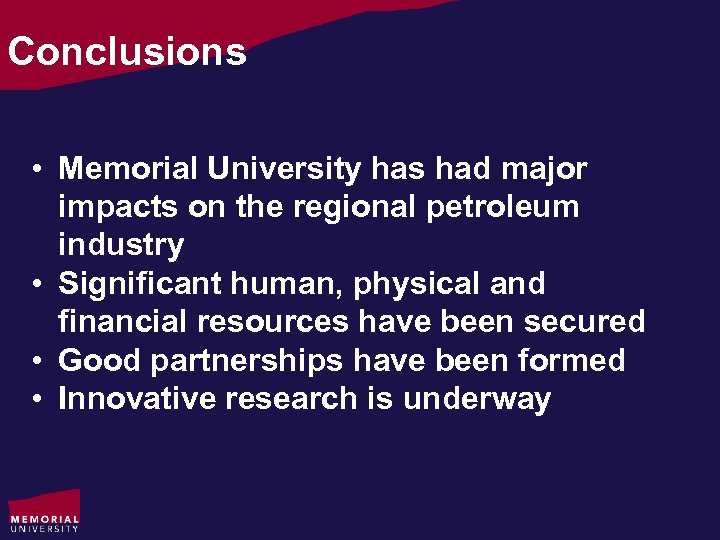 Conclusions

• Memorial University has had major impacts on the regional petroleum industry
• Significant human, physical and financial resources have been secured
• Good partnerships have been formed
• Innovative research is underway

MEMORIAL UNIVERSITY